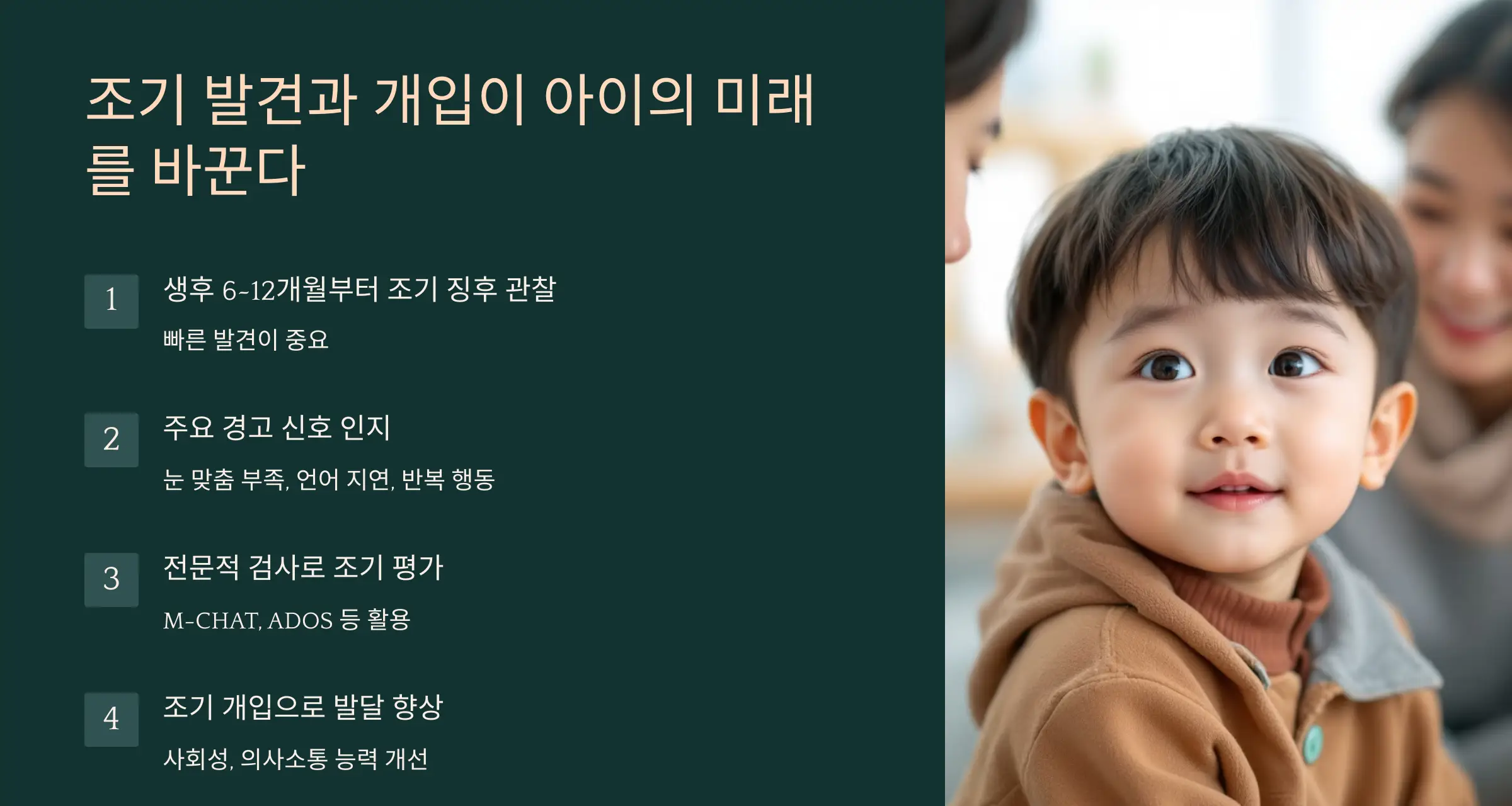 조기 발견과 개입이 아이의 미래를 바꾼다

1

생후 6~12개월부터 조기 징후 관찰

빠른 발견이 중요

2

주요 경고 신호 인지

눈 맞춤 부족, 언어 지연, 반복 행동

3

전문적 검사로 조기 평가

M-CHAT, ADOS 등 활용

4

조기 개입으로 발달 향상

사회성, 의사소통 능력 개선